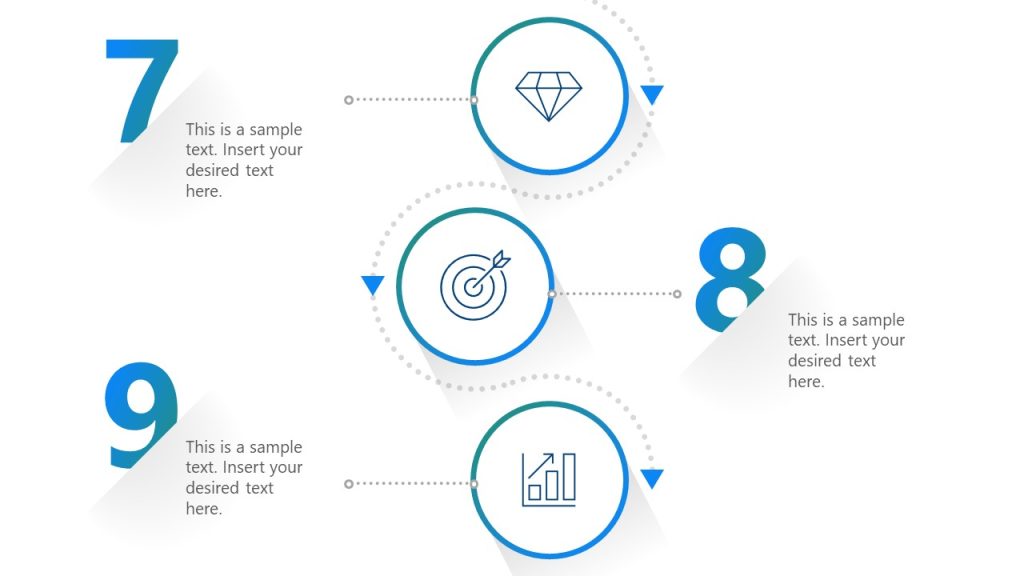 7

This is a sample text. Insert your desired text here.

8

This is a sample text. Insert your desired text here.

9

This is a sample text. Insert your desired text here.